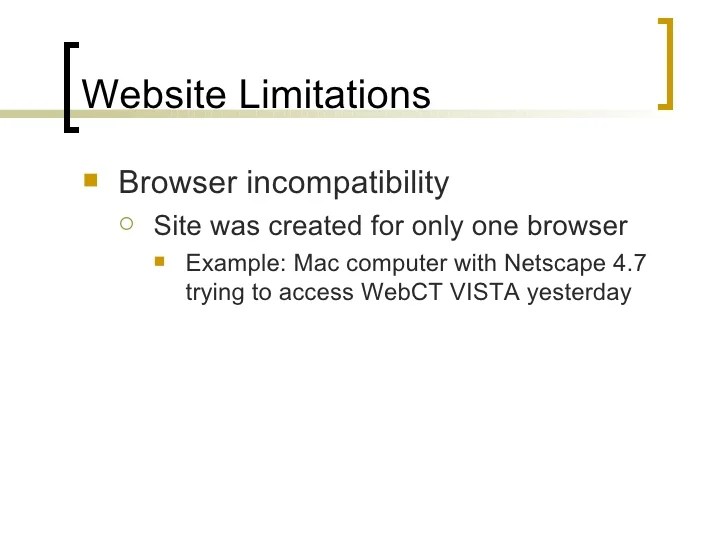 Website Limitations

Browser incompatibility

Site was created for only one browser

Example: Mac computer with Netscape 4.7 trying to access WebCT VISTA yesterday